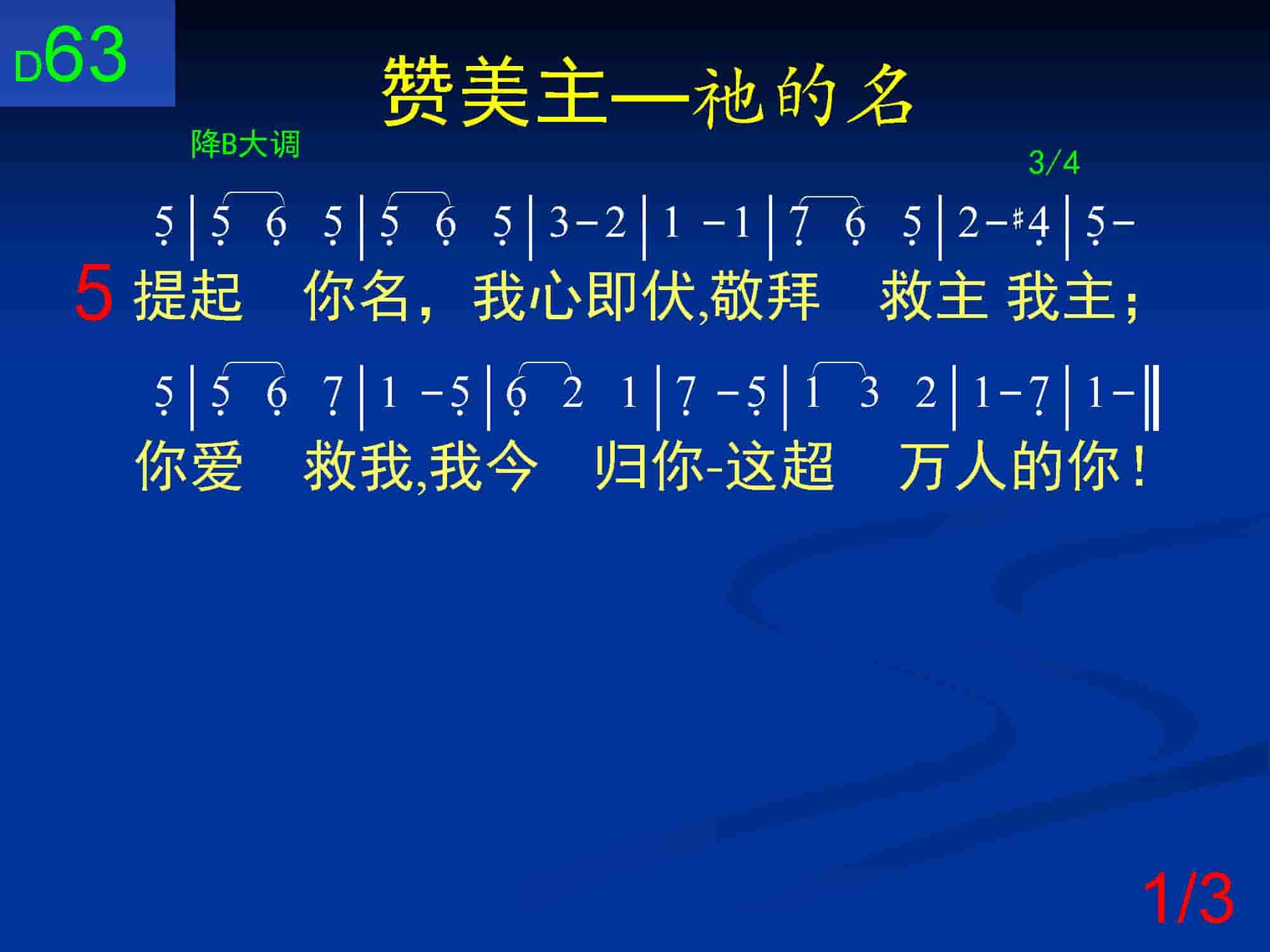 D63

赞美主—祂的名

降B大调

3/4

5 | 5 6 5 | 5 6 5 | 3 - 2 | 1 - 1 | 7 6 5 | 2 - #4 | 5 -

5 提起 你名，我心即伏,敬拜 救主 我主；

5 | 5 6 7 | 1 - 5 | 6 2 1 | 7 - 5 | 1 3 2 | 1 - 7 | 1 - ‖

你爱 救我,我今 归你-这超 万人的你！

1/3